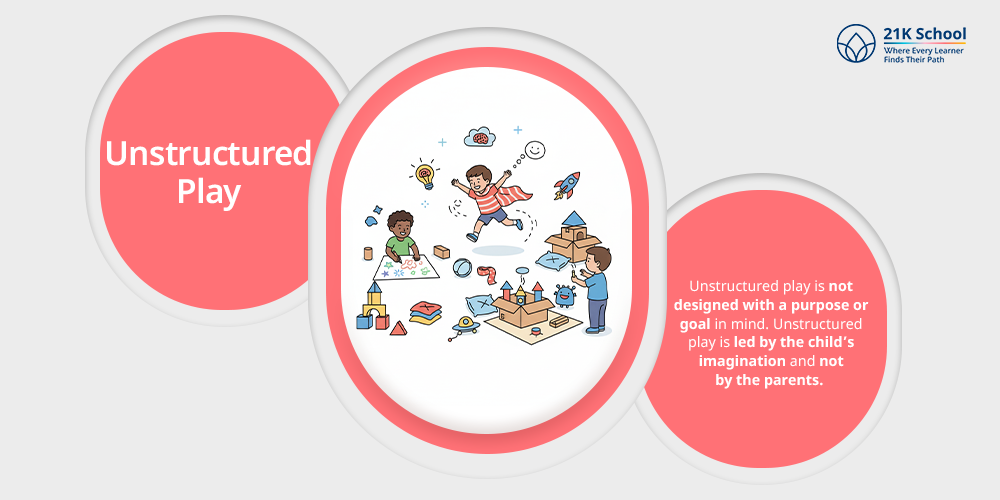 21K School
Where Every Learner Finds Their Path

Unstructured Play

Unstructured play is not designed with a purpose or goal in mind. Unstructured play is led by the child's imagination and not by the parents.